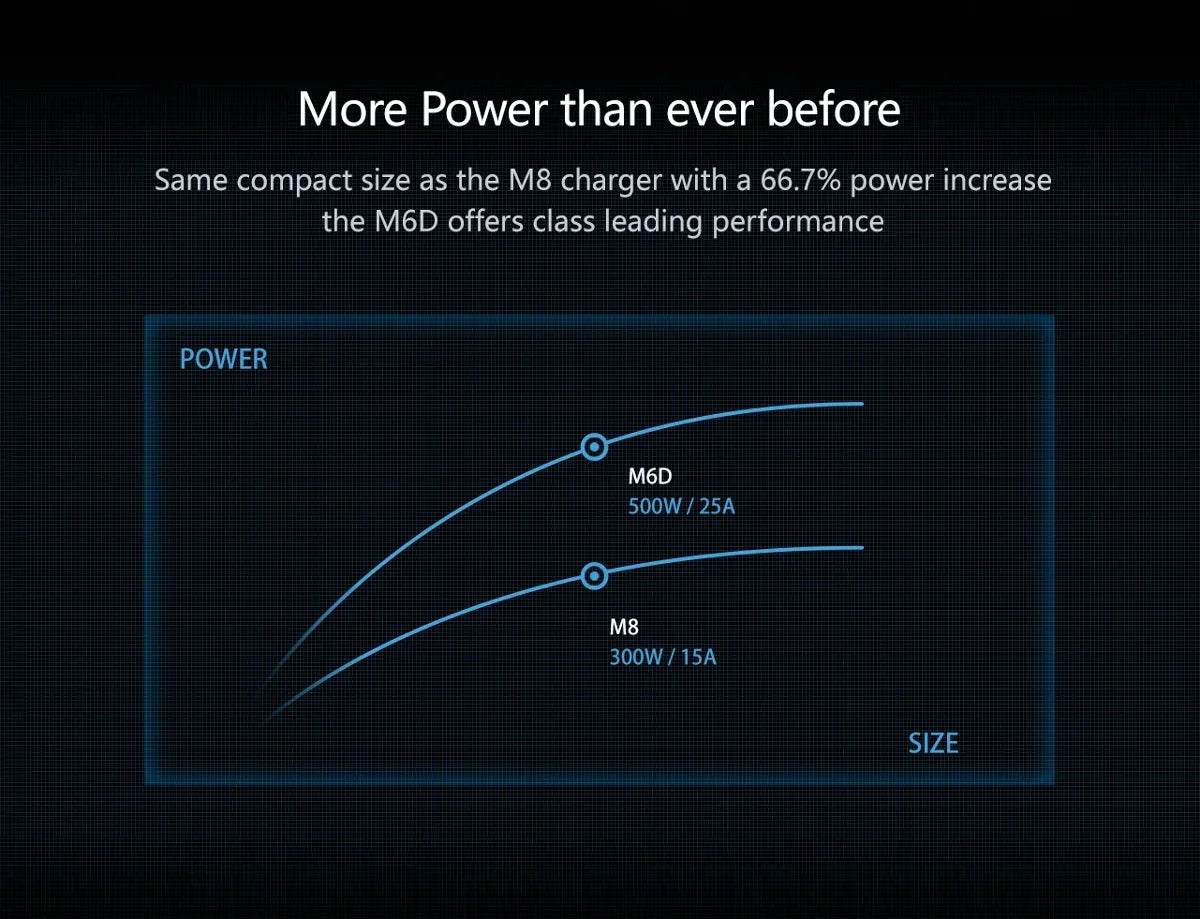 More Power than ever before

Same compact size as the M8 charger with a 66.7% power increase the M6D offers class leading performance

POWER

M6D
500W / 25A

M8
300W / 15A

SIZE